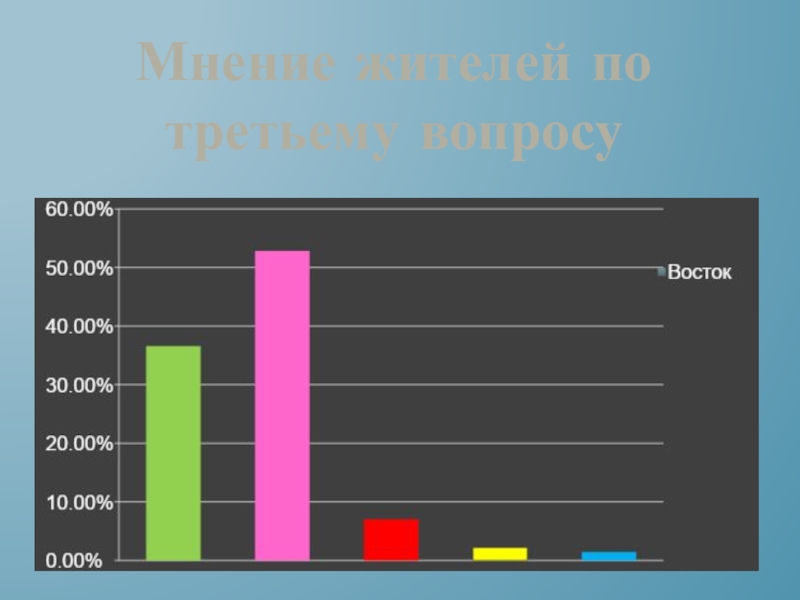 Мнение жителей по третьему вопросу

60.00%
50.00%
40.00%
30.00%
20.00%
10.00%
0.00%

Восток